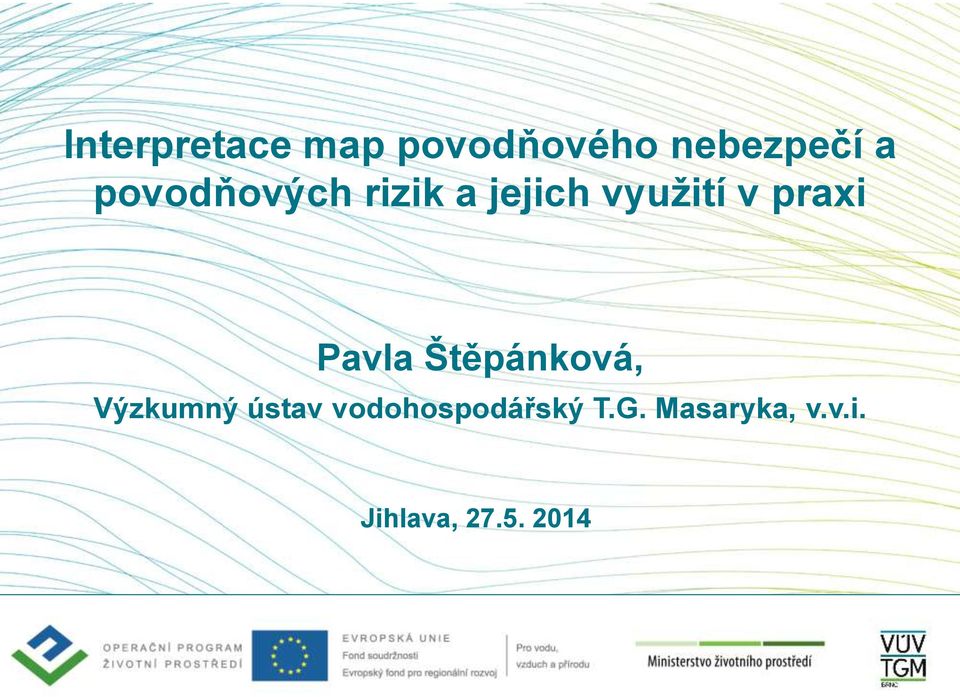 Interpretace map povodňového nebezpečí a povodňových rizik a jejich využití v praxi

Pavla Štěpánková,

Výzkumný ústav vodohospodářský T.G. Masaryka, v.v.i.

Jihlava, 27.5. 2014

OPERAČNÍ PROGRAM ŽIVOTNÍ PROSTŘEDÍ

EVROPSKÁ UNIE
Fond soudržnosti
Evropský fond pro regionální rozvoj

Pro vodu, vzduch a přírodu

Ministerstvo životního prostředí

VÚV TGM
BRNO